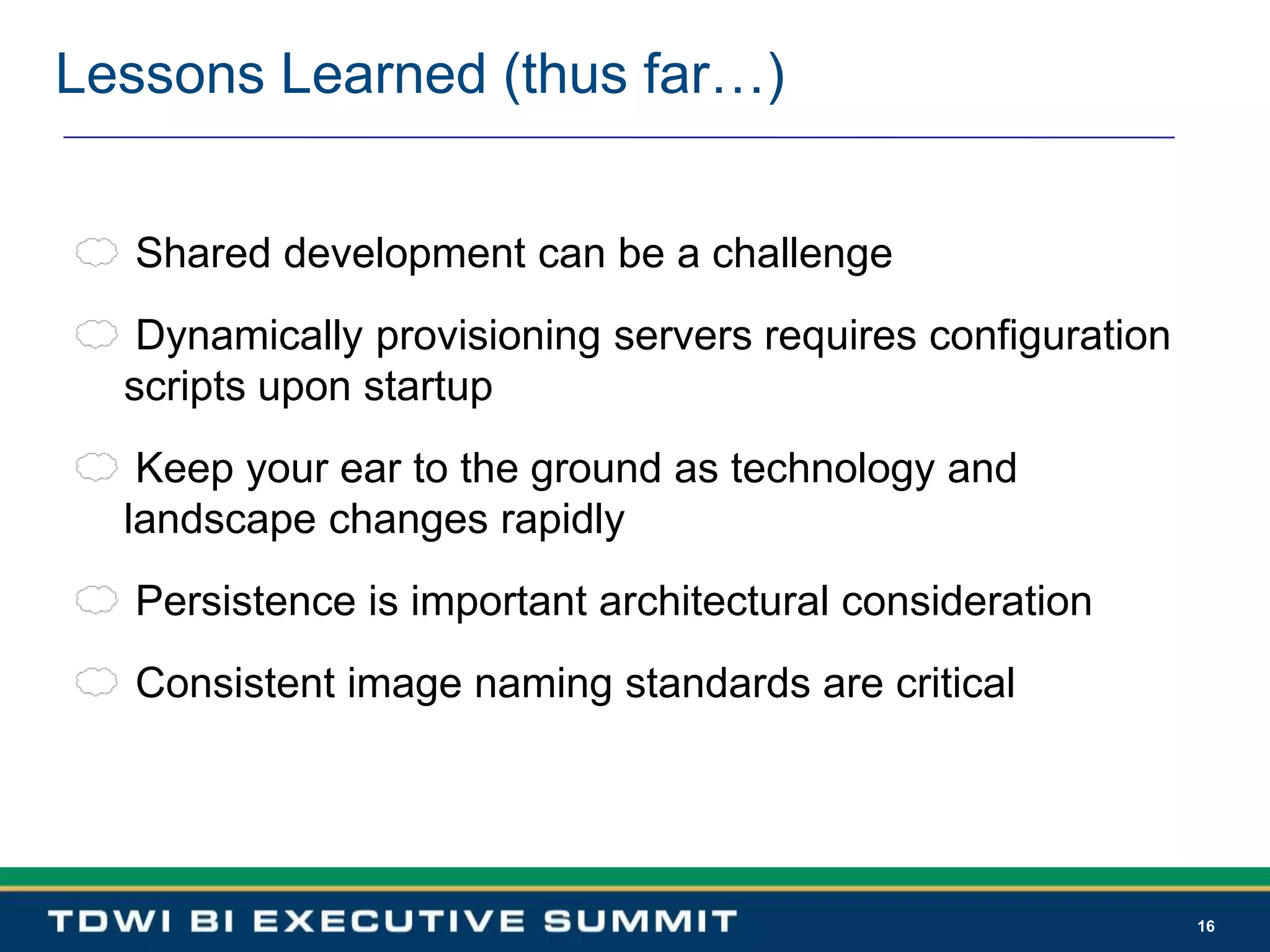 Lessons Learned (thus far…)

Shared development can be a challenge

Dynamically provisioning servers requires configuration scripts upon startup

Keep your ear to the ground as technology and landscape changes rapidly

Persistence is important architectural consideration

Consistent image naming standards are critical

TDWI BI EXECUTIVE SUMMIT

16